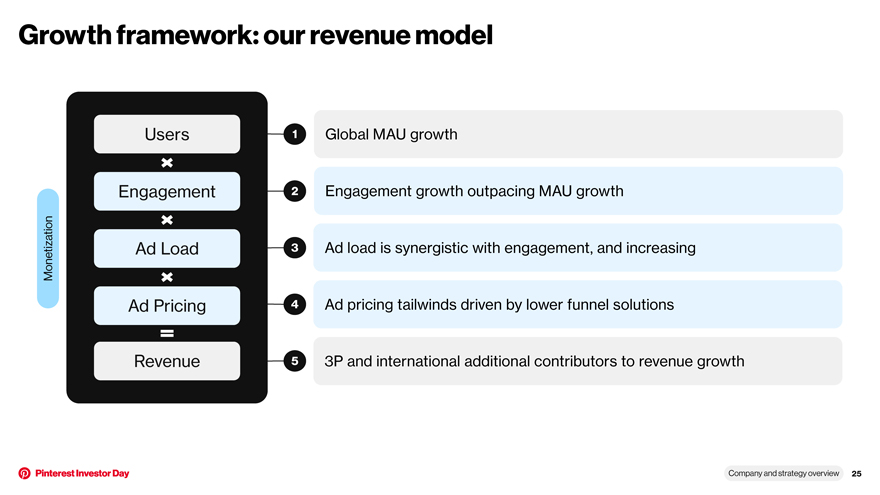 Growth framework: our revenue model

Monetization

Users

×

Engagement

×

Ad Load

×

Ad Pricing

=

Revenue

1 Global MAU growth

2 Engagement growth outpacing MAU growth

3 Ad load is synergistic with engagement, and increasing

4 Ad pricing tailwinds driven by lower funnel solutions

5 3P and international additional contributors to revenue growth

Pinterest Investor Day

Company and strategy overview 25